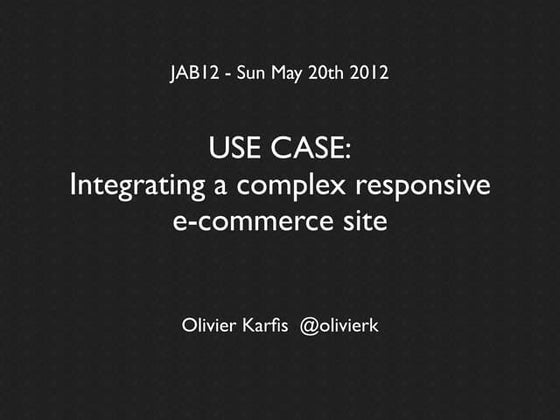 JAB12 - Sun May 20th 2012

USE CASE:
Integrating a complex responsive e-commerce site

Olivier Karfis @olivierk